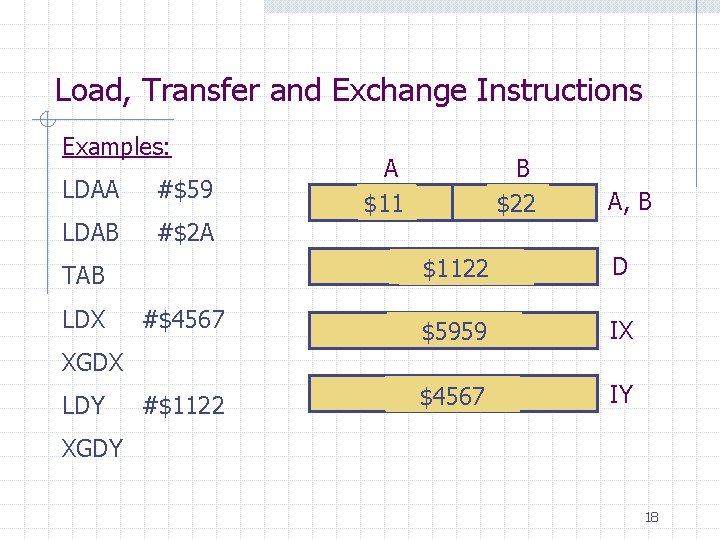 Load, Transfer and Exchange Instructions

Examples:

LDAA #\$59

LDAB #\$2A

TAB

LDX #\$4567

XGDX

LDY #\$1122

XGDY

A B

\$11 \$22 A, B

\$1122 D

\$5959 IX

\$4567 IY

18